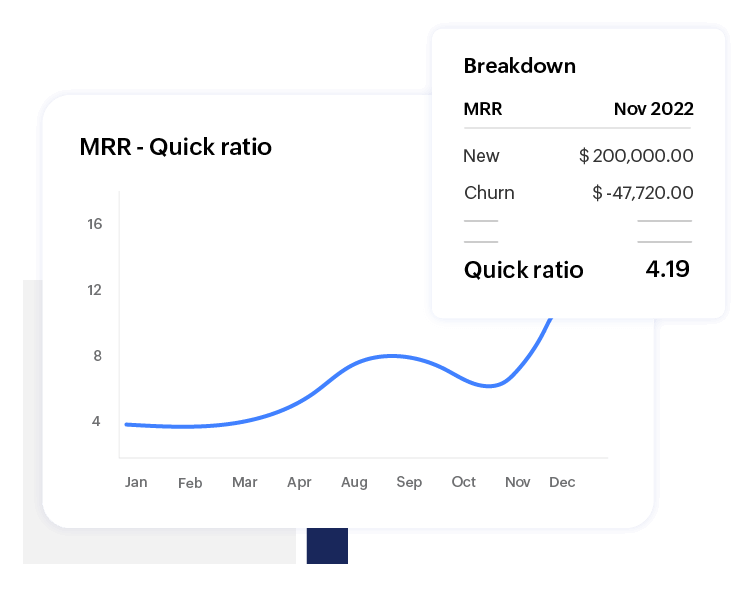 MRR - Quick ratio

16
12
8
4

Jan Feb Mar Apr Aug Sep Oct Nov Dec

Breakdown

| MRR | Nov 2022 |
|---|---|
| New | $ 200,000.00 |
| Churn | $ -47,720.00 |
| Quick ratio | 4.19 |